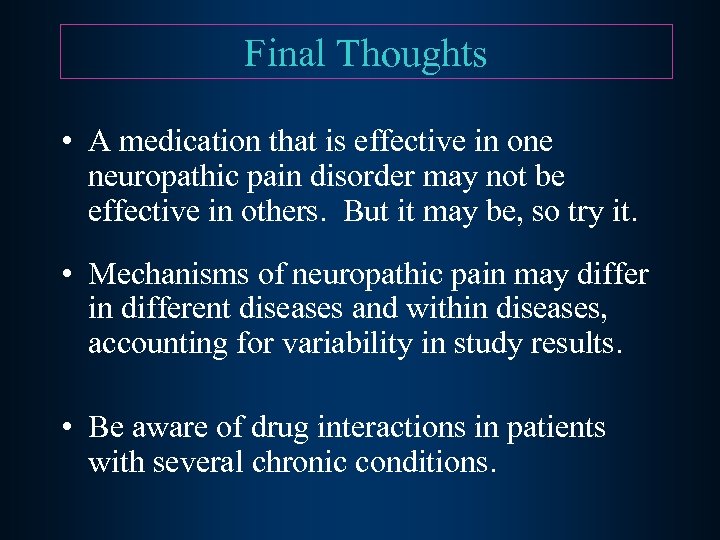 Final Thoughts

• A medication that is effective in one neuropathic pain disorder may not be effective in others. But it may be, so try it.

• Mechanisms of neuropathic pain may differ in different diseases and within diseases, accounting for variability in study results.

• Be aware of drug interactions in patients with several chronic conditions.